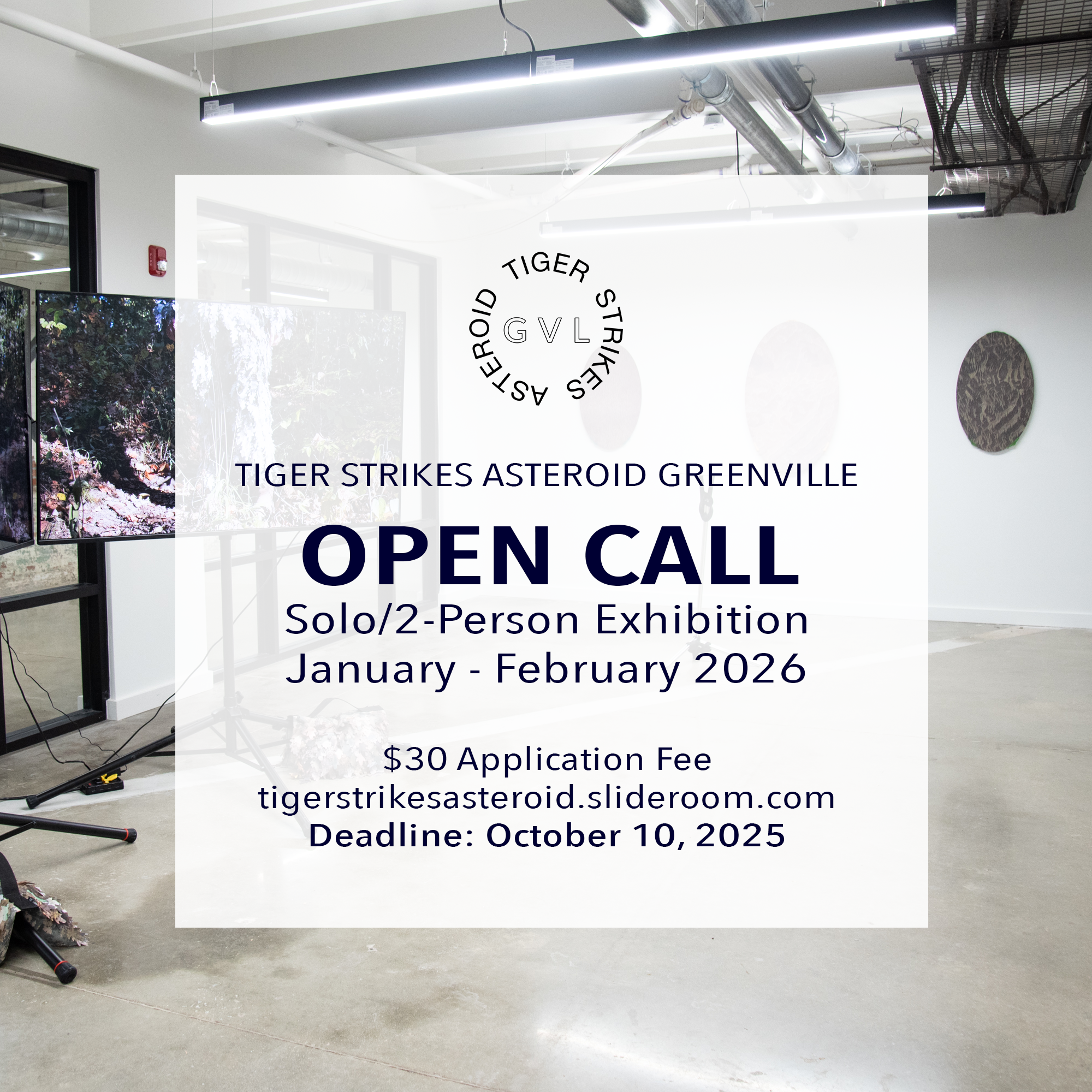 TIGER STRIKES ASTEROID
GVL

TIGER STRIKES ASTEROID GREENVILLE
OPEN CALL
Solo/2-Person Exhibition
January - February 2026

$30 Application Fee
tigerstrikesasteroid.slideroom.com
Deadline: October 10, 2025